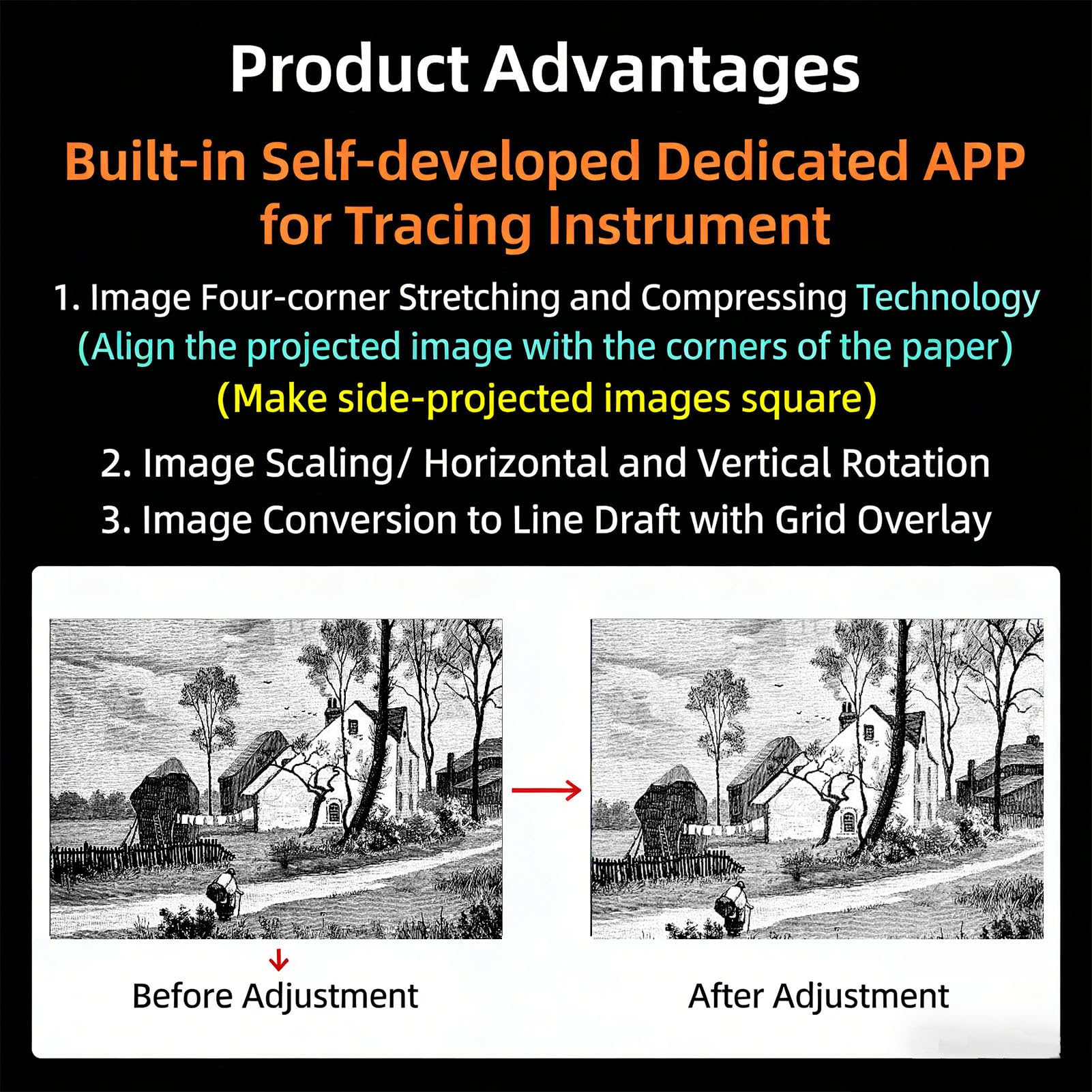 Product Advantages

Built-in Self-developed Dedicated APP for Tracing Instrument

1. Image Four-corner Stretching and Compressing Technology (Align the projected image with the corners of the paper) (Make side-projected images square)

2. Image Scaling/ Horizontal and Vertical Rotation

3. Image Conversion to Line Draft with Grid Overlay

Before Adjustment

After Adjustment